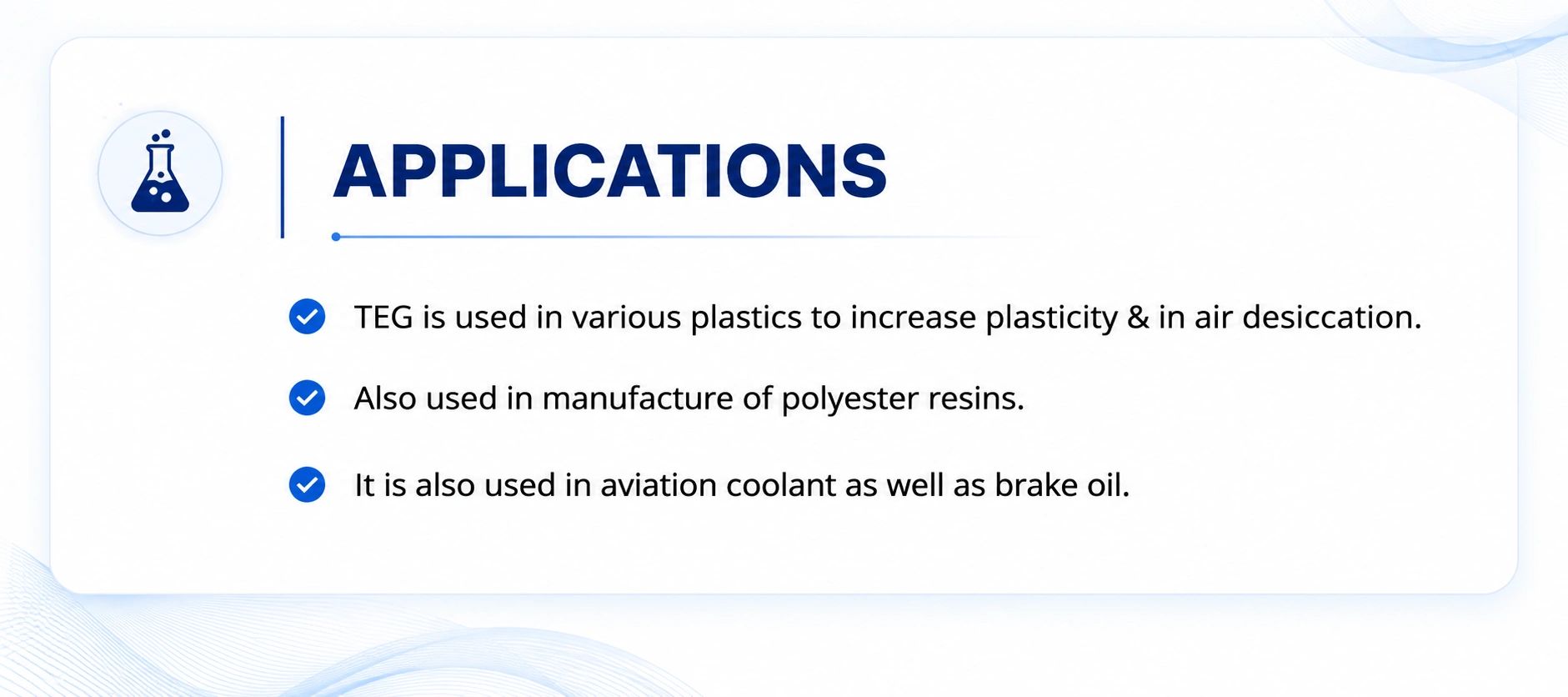 APPLICATIONS

TEG is used in various plastics to increase plasticity & in air desiccation.

Also used in manufacture of polyester resins.

It is also used in aviation coolant as well as brake oil.